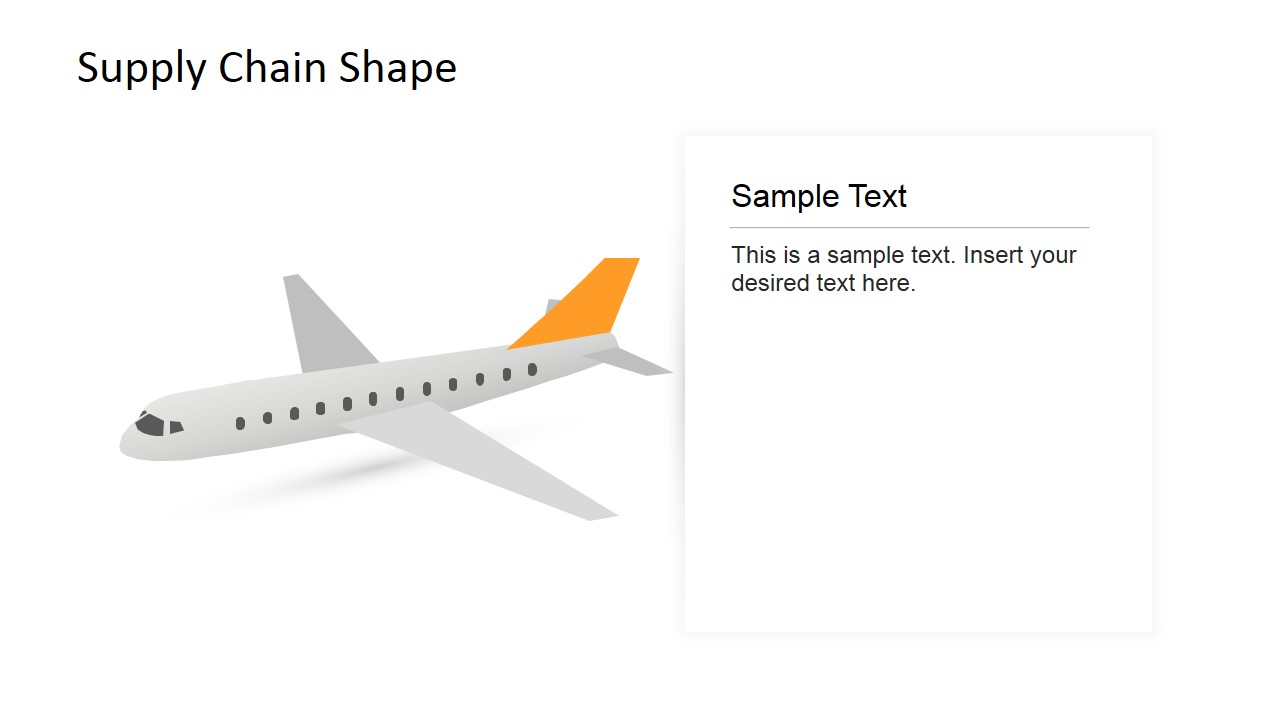 Supply Chain Shape

Sample Text

This is a sample text. Insert your desired text here.